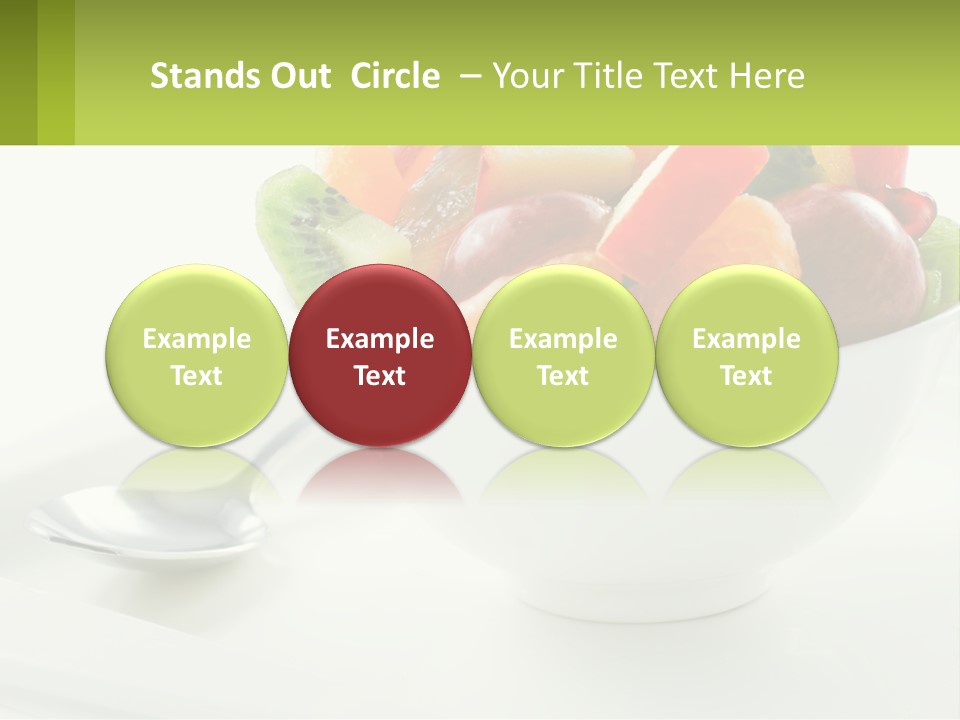 Stands Out Circle – Your Title Text Here

Example Text

Example Text

Example Text

Example Text